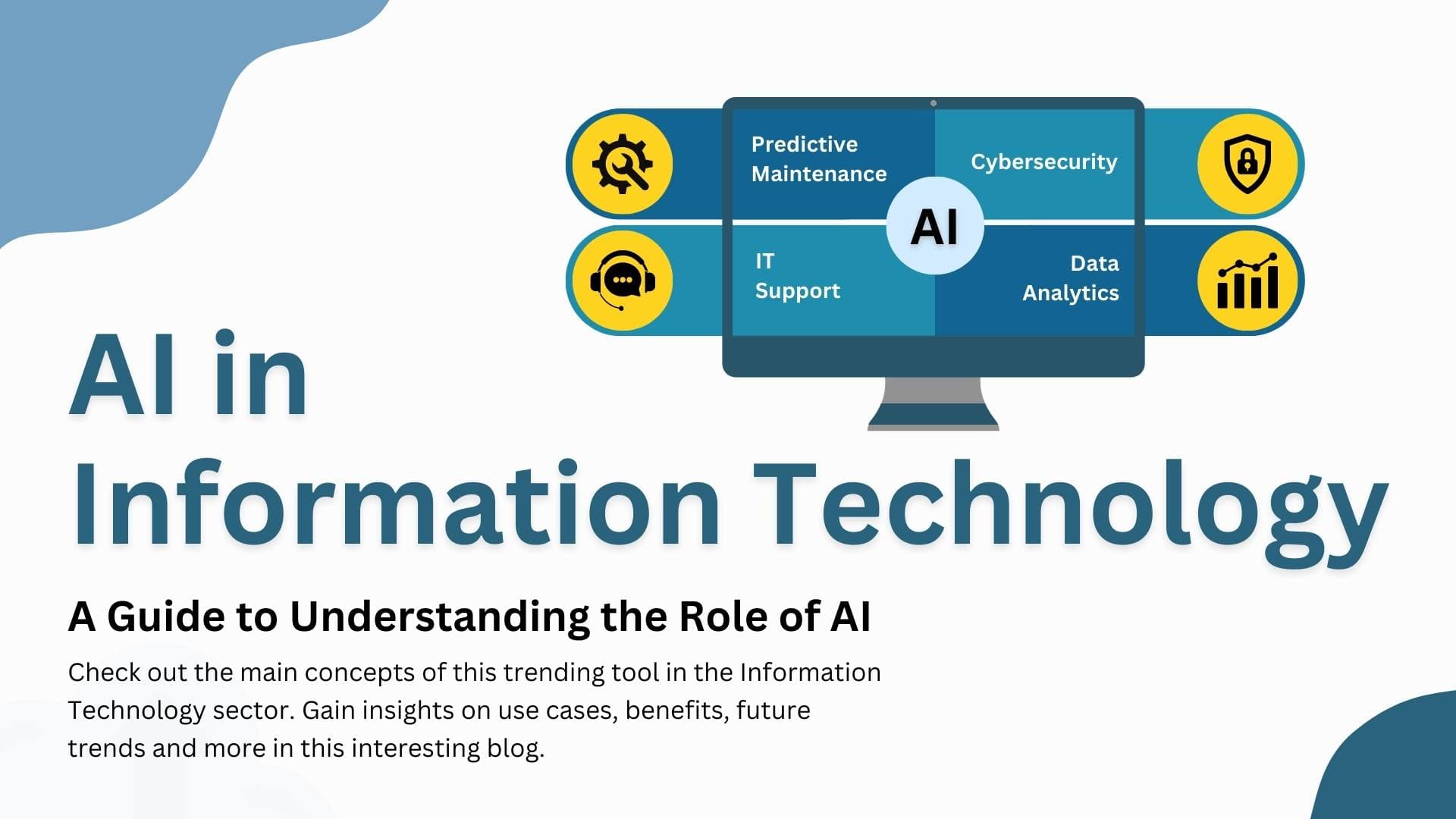 Predictive Maintenance

Cybersecurity

AI

IT Support

Data Analytics

AI in Information Technology

A Guide to Understanding the Role of AI

Check out the main concepts of this trending tool in the Information Technology sector. Gain insights on use cases, benefits, future trends and more in this interesting blog.